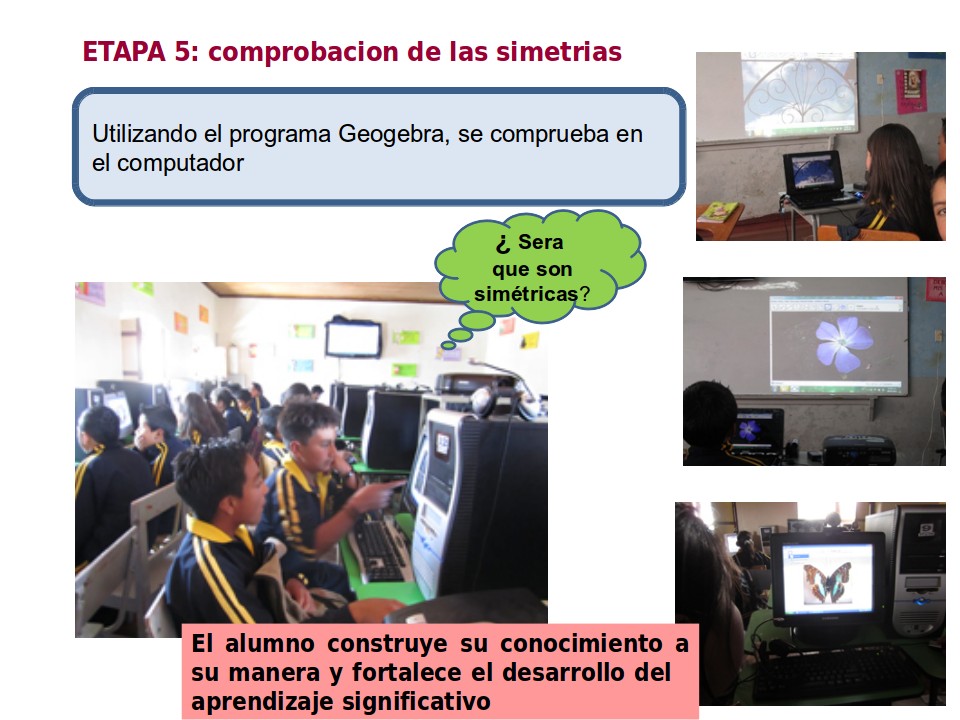 ETAPA 5: comprobacion de las simetrias

Utilizando el programa Geogebra, se comprueba en el computador

¿ Sera que son simétricas?

El alumno construye su conocimiento a su manera y fortalece el desarrollo del aprendizaje significativo